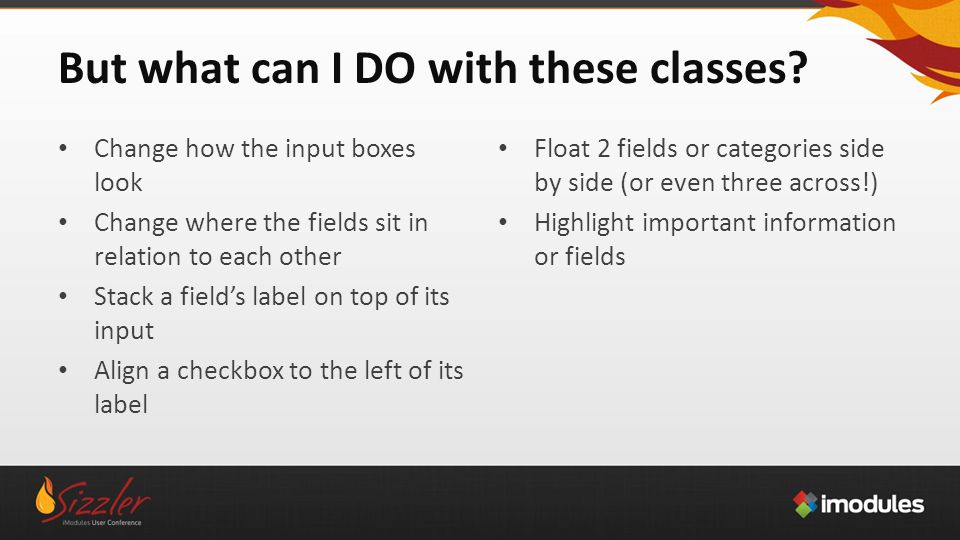 But what can I DO with these classes?

• Change how the input boxes look
• Change where the fields sit in relation to each other
• Stack a field's label on top of its input
• Align a checkbox to the left of its label

• Float 2 fields or categories side by side (or even three across!)
• Highlight important information or fields

Sizzler
iModules User Conference

imodules